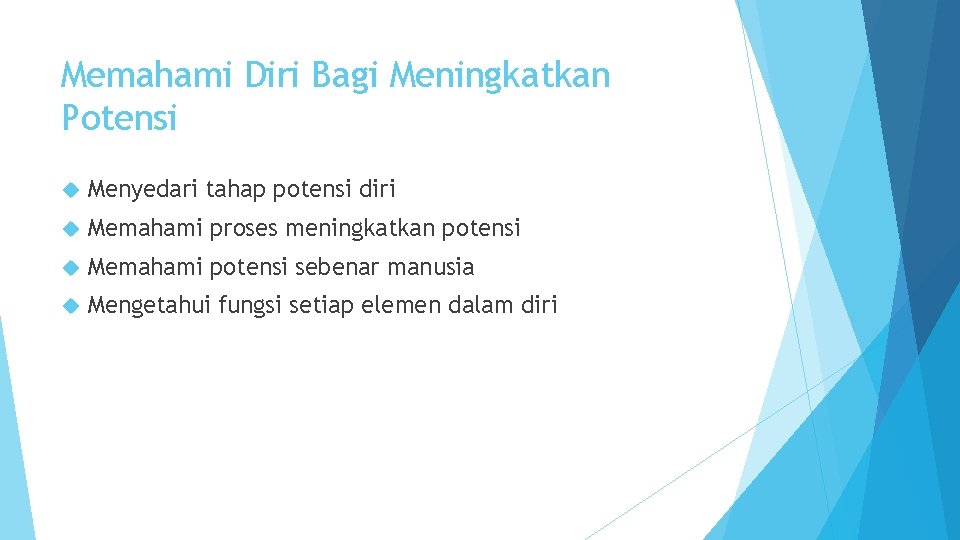 Memahami Diri Bagi Meningkatkan Potensi

Menyedari tahap potensi diri

Memahami proses meningkatkan potensi

Memahami potensi sebenar manusia

Mengetahui fungsi setiap elemen dalam diri